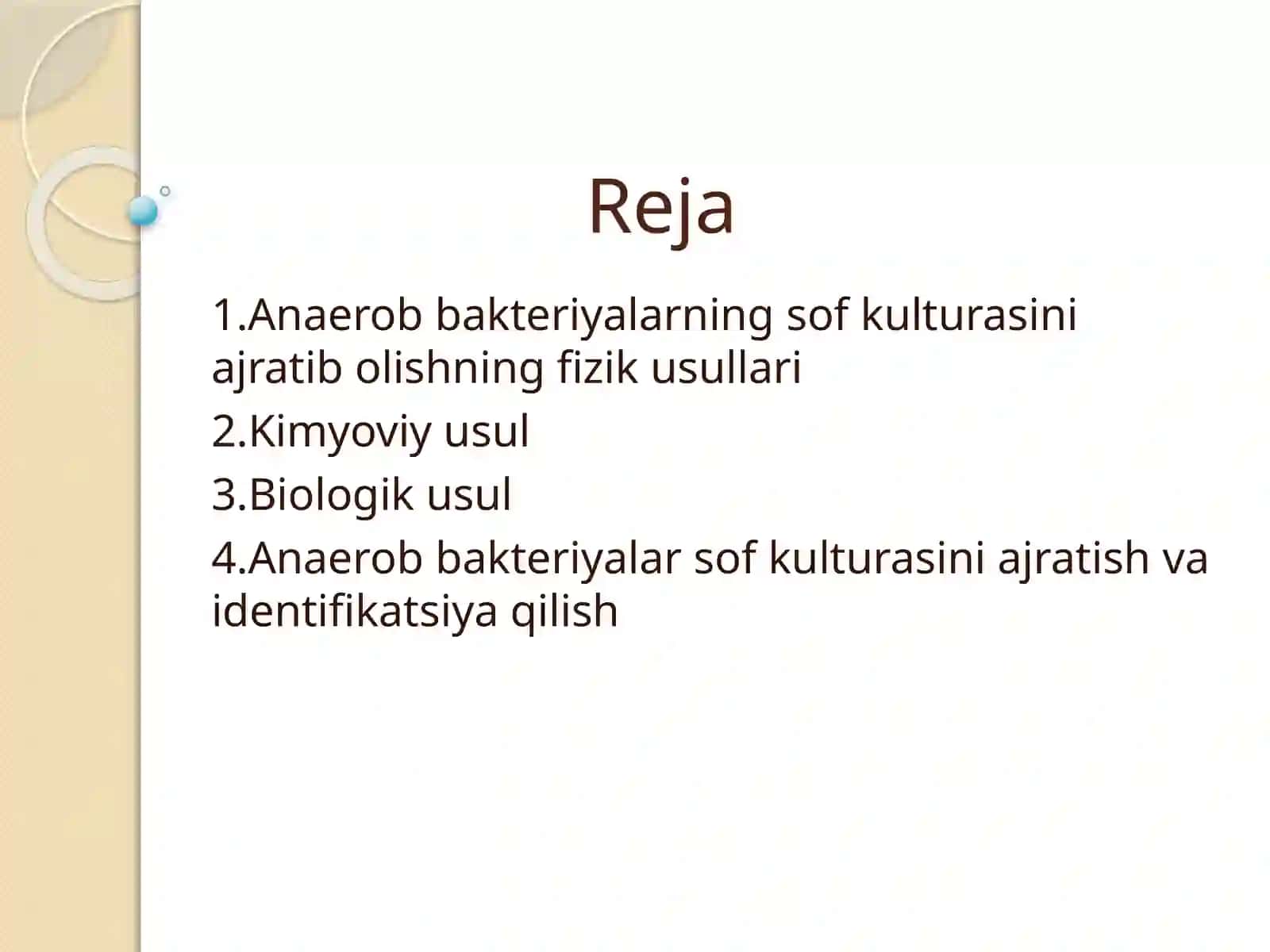 Reja

1.Anaerob bakteriyalarning sof kulturasini ajratib olishning fizik usullari

2.Kimyoviy usul

3.Biologik usul

4.Anaerob bakteriyalar sof kulturasini ajratish va identifikatsiya qilish